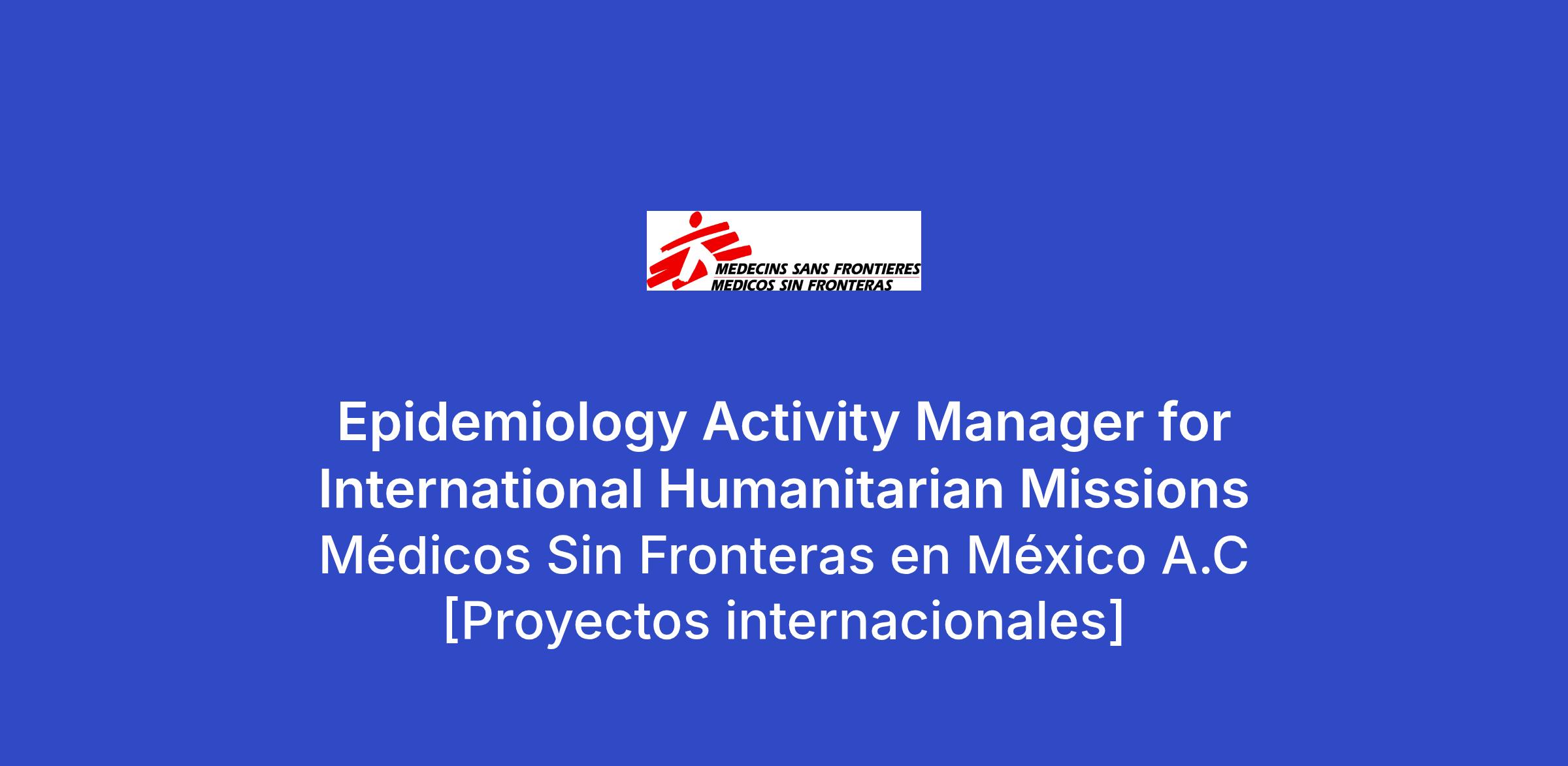 MEDECINS SANS FRONTIERES
MEDICOS SIN FRONTERAS

Epidemiology Activity Manager for International Humanitarian Missions

Médicos Sin Fronteras en México A.C [Proyectos internacionales]